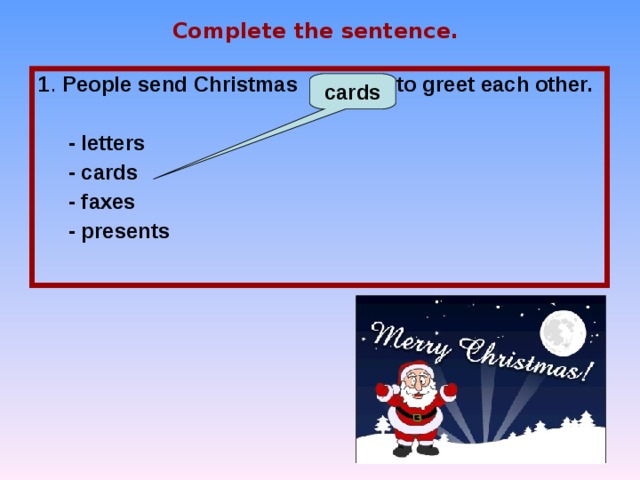 Complete the sentence.

1. People send Christmas cards to greet each other.

- letters
- cards
- faxes
- presents

Merry Christmas!